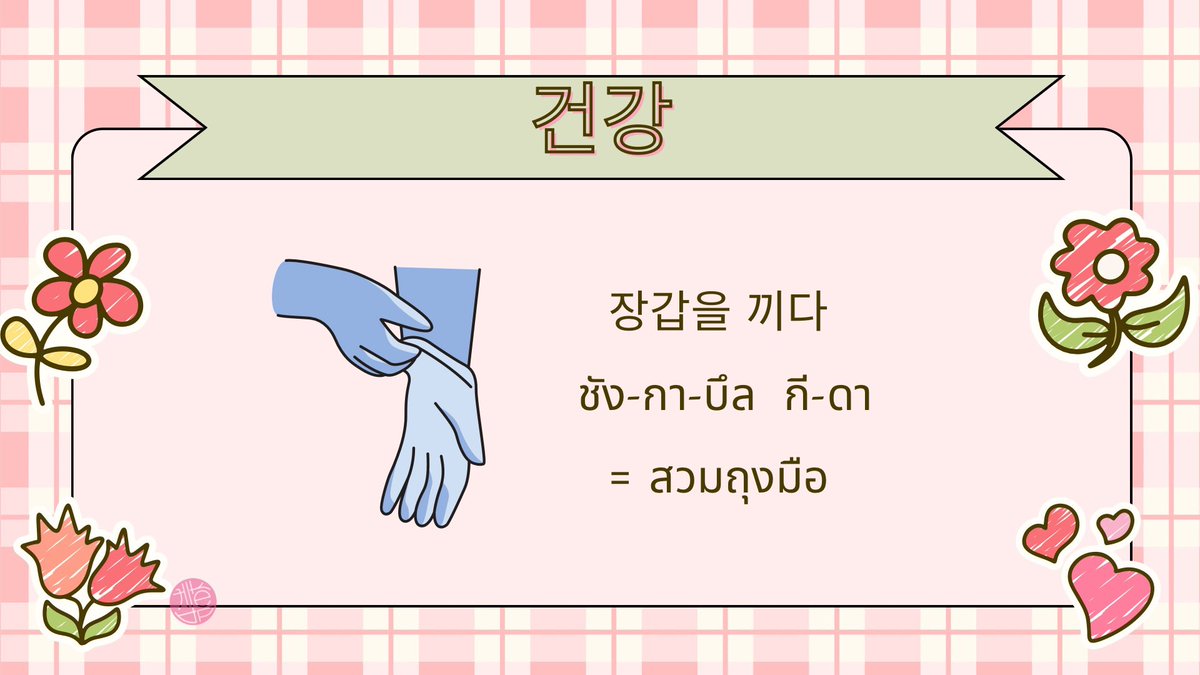 건강

장갑을 끼다

ชัง-กา-บึล  กี-ดา

= สวมถุงมือ